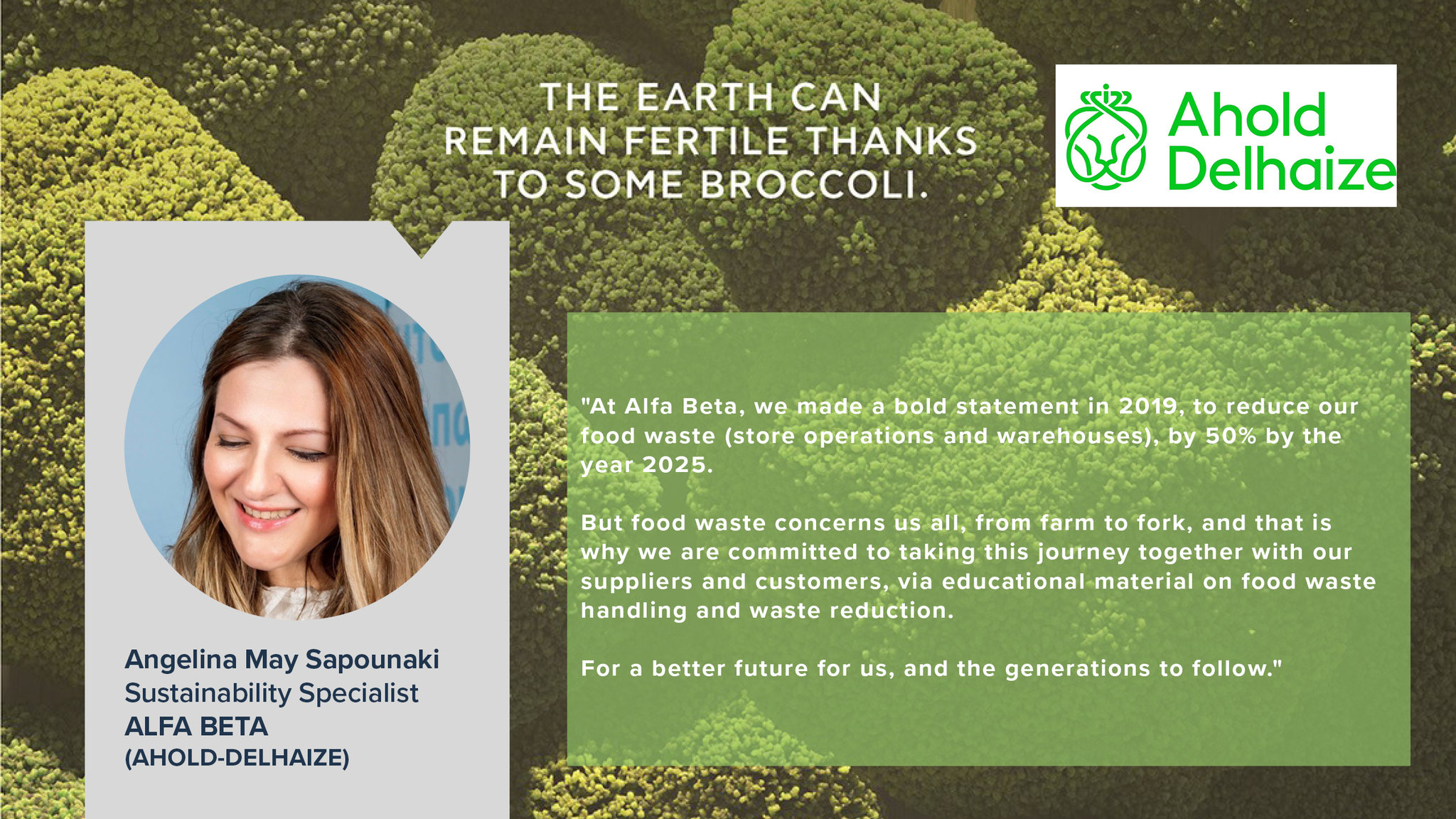 THE EARTH CAN REMAIN FERTILE THANKS TO SOME BROCCOLI.

Ahold Delhaize

Angelina May Sapounaki
Sustainability Specialist
ALFA BETA
(AHOLD-DELHAIZE)

"At Alfa Beta, we made a bold statement in 2019, to reduce our food waste (store operations and warehouses), by 50% by the year 2025.

But food waste concerns us all, from farm to fork, and that is why we are committed to taking this journey together with our suppliers and customers, via educational material on food waste handling and waste reduction.

For a better future for us, and the generations to follow."